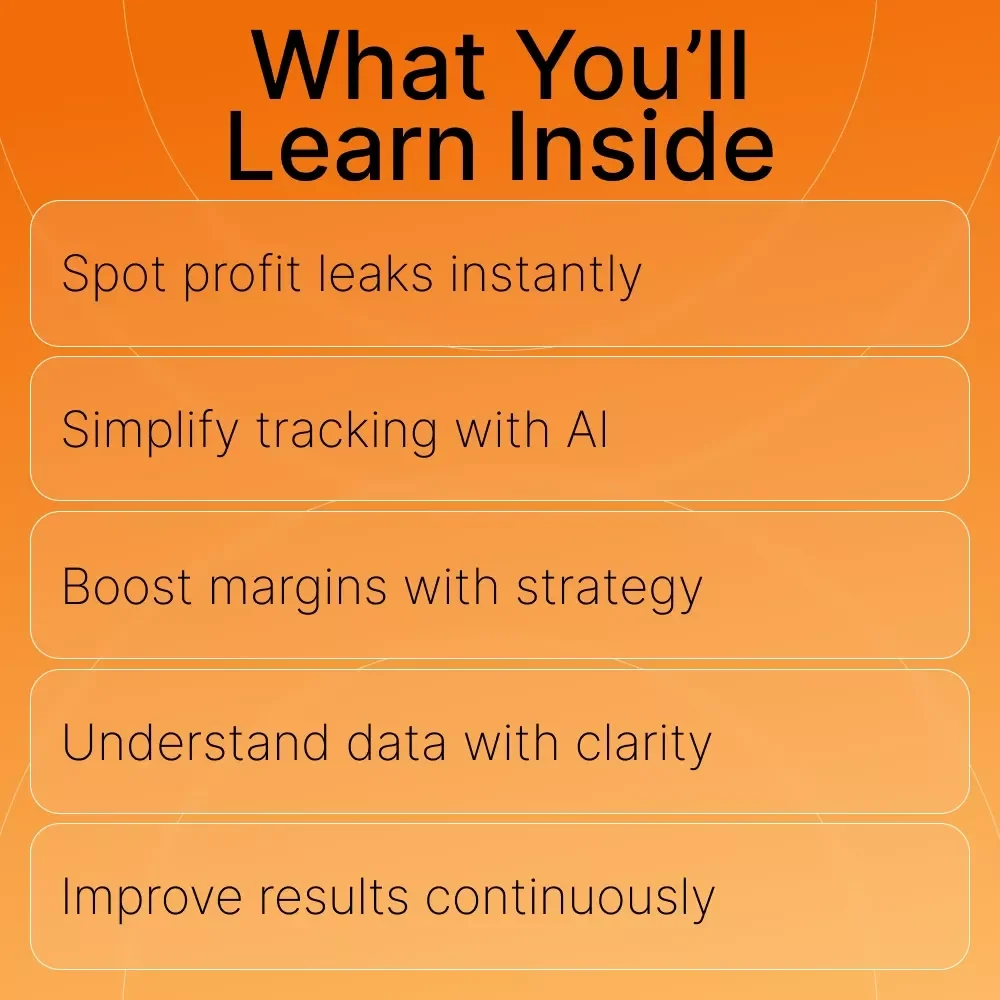 What You’ll Learn Inside

Spot profit leaks instantly

Simplify tracking with AI

Boost margins with strategy

Understand data with clarity

Improve results continuously